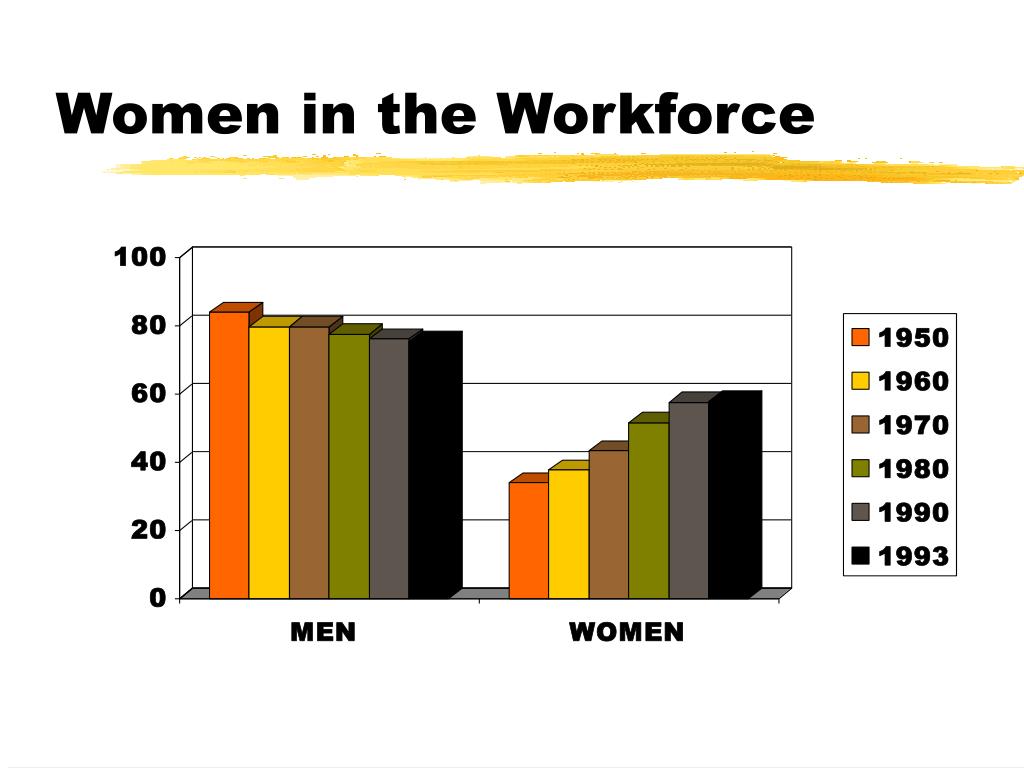 Women in the Workforce

100
80
60
40
20
0

MEN
WOMEN

1950
1960
1970
1980
1990
1993